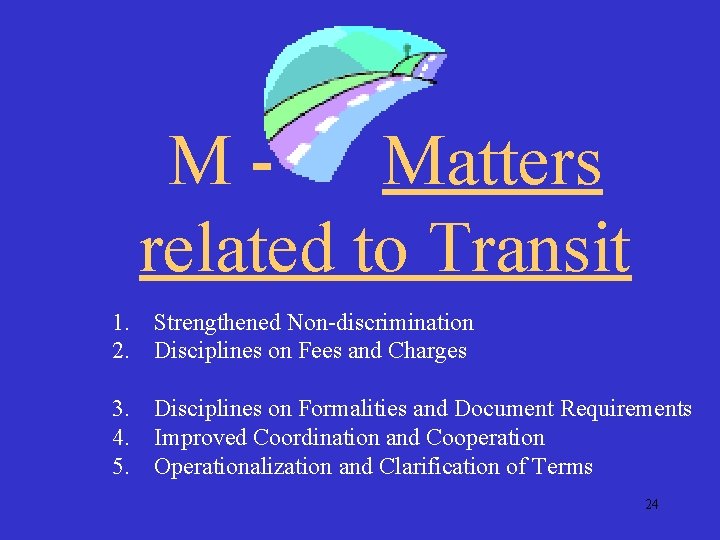 M - Matters related to Transit

1. Strengthened Non-discrimination
2. Disciplines on Fees and Charges

3. Disciplines on Formalities and Document Requirements
4. Improved Coordination and Cooperation
5. Operationalization and Clarification of Terms

24